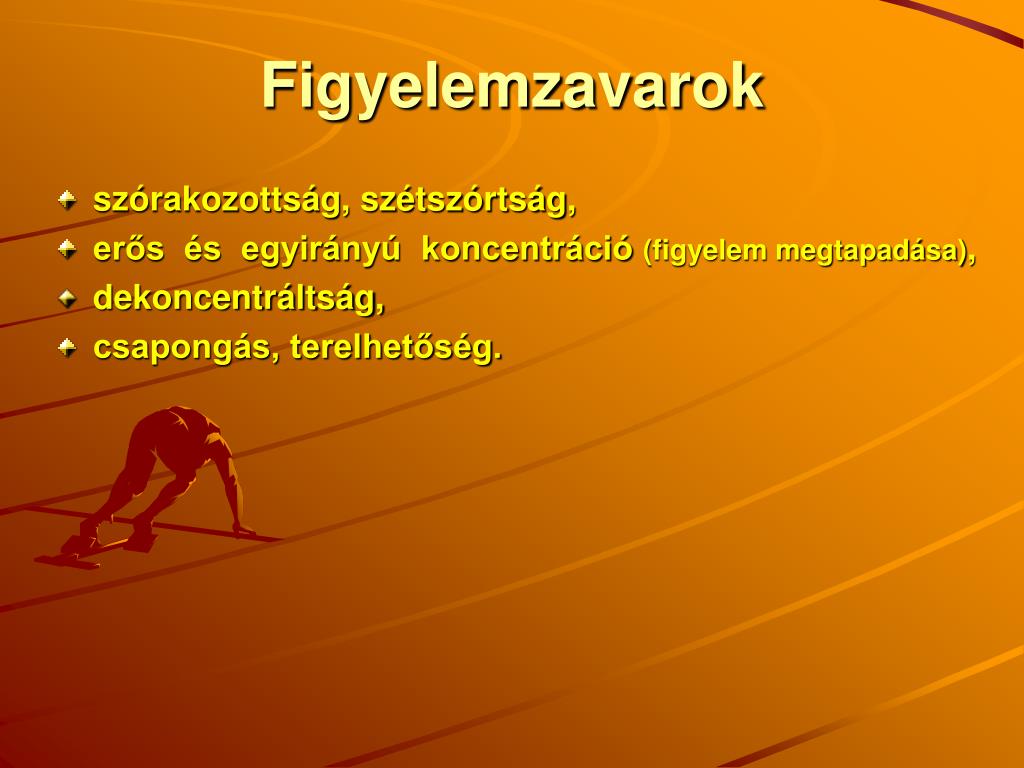 Figyelemzavarok

szórakozottság, szétszórtság,
erős és egyirányú koncentráció (figyelem megtapadása),
dekoncentráltság,
csapongás, terelhetőség.